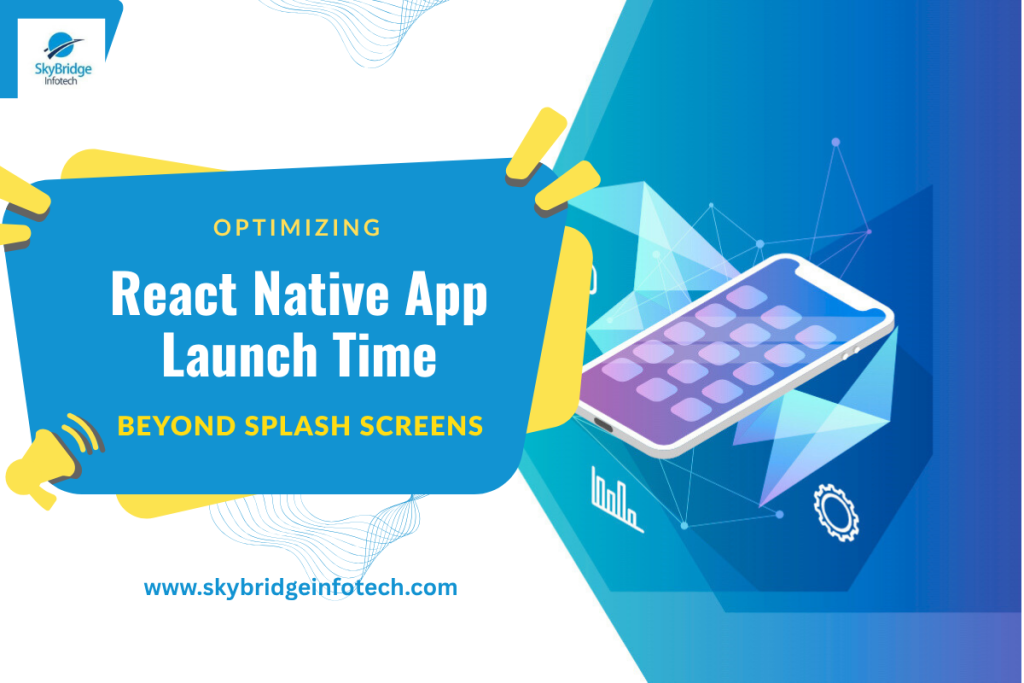 SkyBridge Infotech

OPTIMIZING

React Native App Launch Time

BEYOND SPLASH SCREENS

www.skybridgeinfotech.com